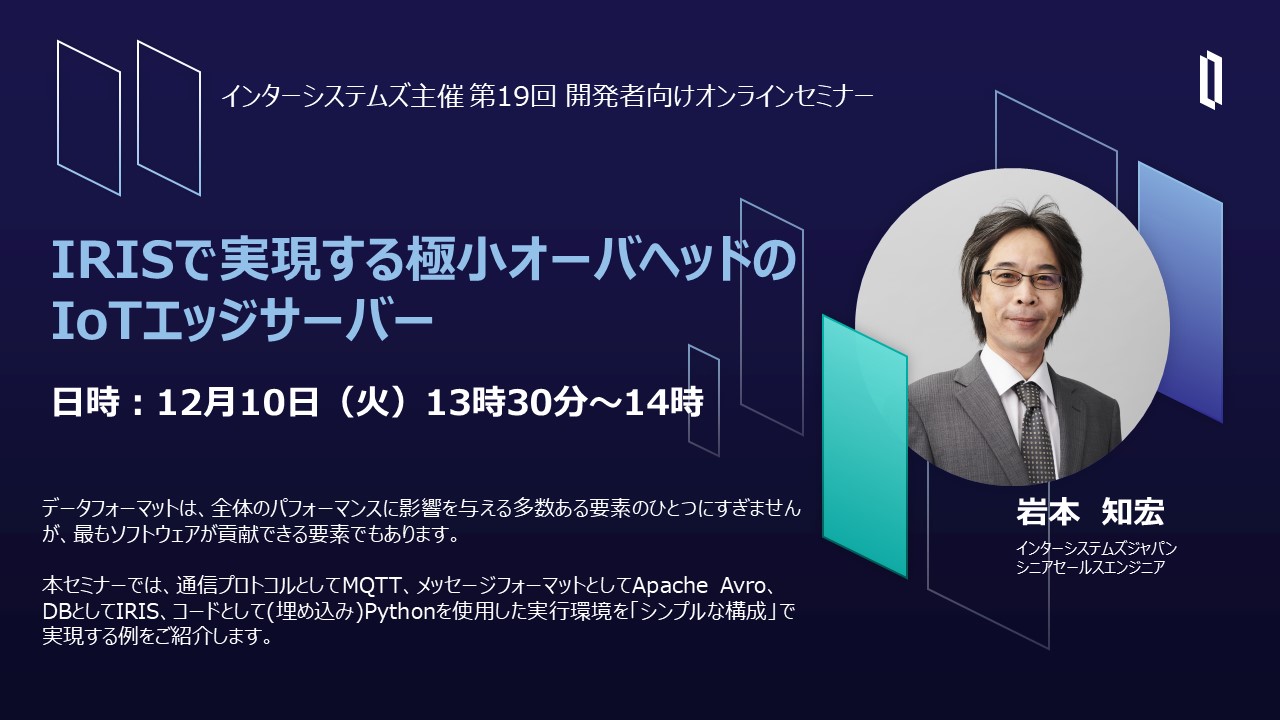 インターシステムズ主催 第19回 開発者向けオンラインセミナー

IRISで実現する極小オーバヘッドのIoTエッジサーバー

日時：12月10日（火）13時30分～14時

データフォーマットは、全体のパフォーマンスに影響を与える多数ある要素のひとつにすぎませんが、最もソフトウェアが貢献できる要素でもあります。

本セミナーでは、通信プロトコルとしてMQTT、メッセージフォーマットとしてApache Avro、DBとしてIRIS、コードとして(埋め込み)Pythonを使用した実行環境を「シンプルな構成」で実現する例をご紹介します。

岩本 知宏
インターシステムズジャパン
シニアセールスエンジニア